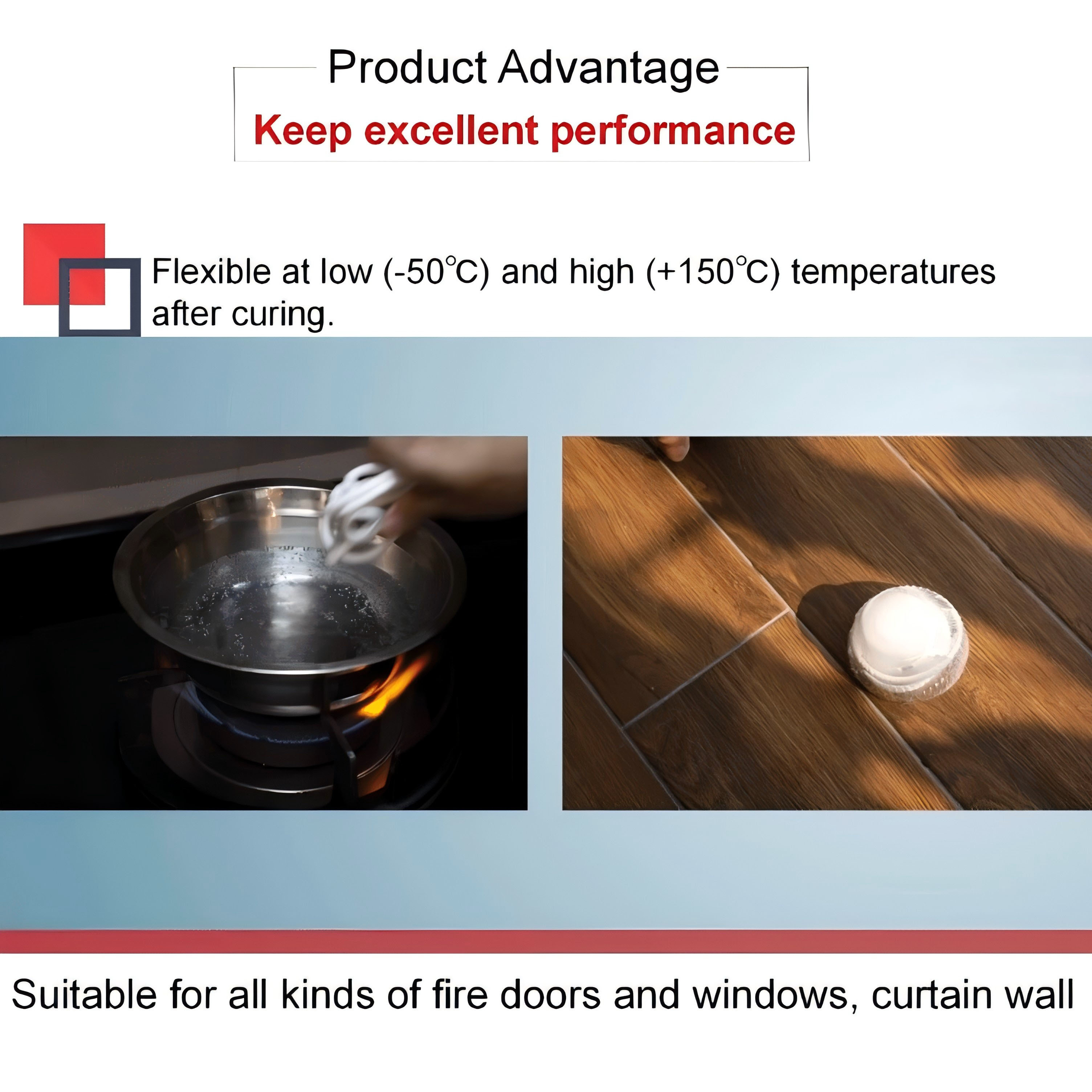 Product Advantage

Keep excellent performance

Flexible at low (-50℃) and high (+150℃) temperatures after curing.

Suitable for all kinds of fire doors and windows, curtain wall